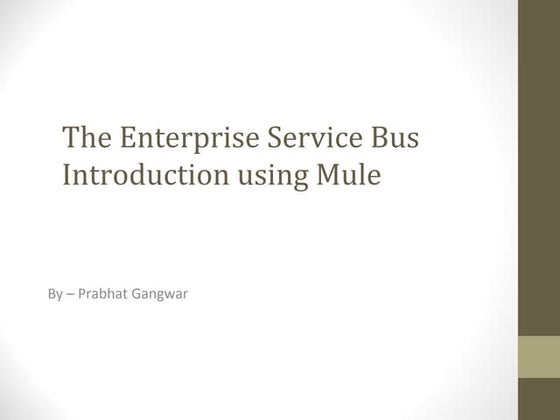 The Enterprise Service Bus Introduction using Mule

By – Prabhat Gangwar